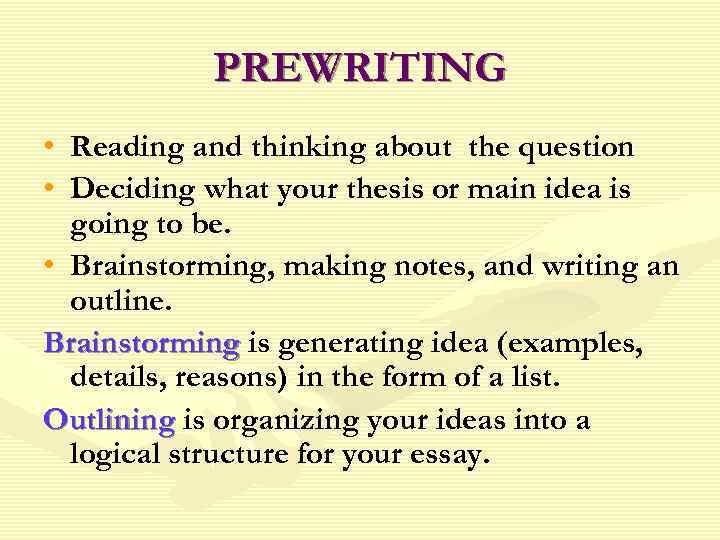 PREWRITING

• Reading and thinking about the question
• Deciding what your thesis or main idea is going to be.
• Brainstorming, making notes, and writing an outline.

Brainstorming is generating idea (examples, details, reasons) in the form of a list.

Outlining is organizing your ideas into a logical structure for your essay.